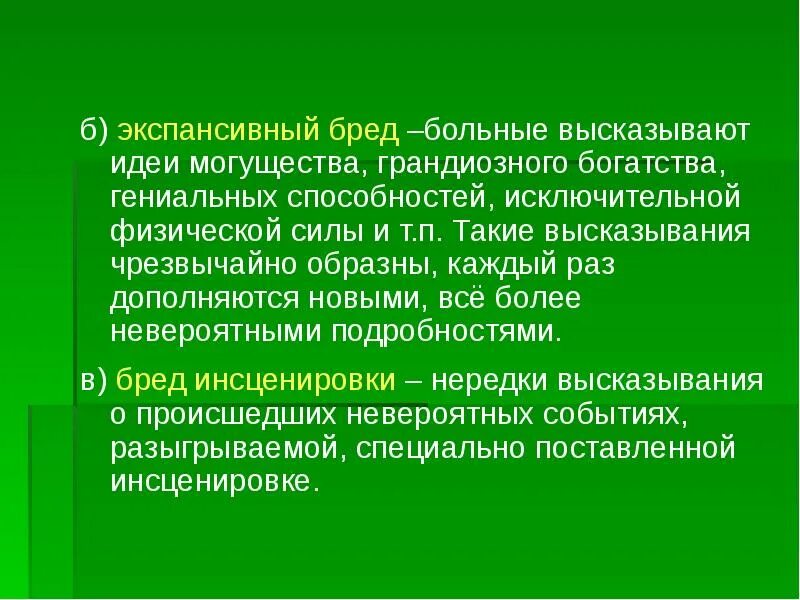 б) экспансивный бред –больные высказывают идеи могущества, грандиозного богатства, гениальных способностей, исключительной физической силы и т.п. Такие высказывания чрезвычайно образны, каждый раз дополняются новыми, всё более невероятными подробностями.

в) бред инсценировки – нередки высказывания о происшедших невероятных событиях, разыгрываемой, специально поставленной инсценировке.